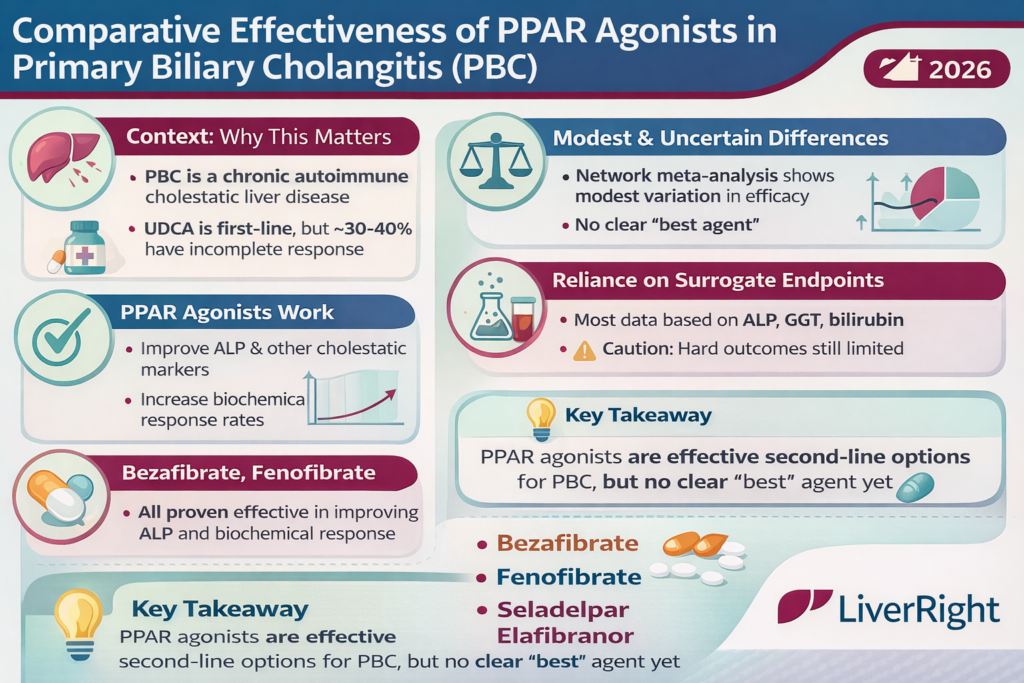 Comparative Effectiveness of PPAR Agonists in Primary Biliary Cholangitis (PBC)

2026

Context: Why This Matters

• PBC is a chronic autoimmune cholestatic liver disease

• UDCA is first-line, but ~30-40% have incomplete response

PPAR Agonists Work

• Improve ALP & other cholestatic markers

• Increase biochemica response rates

Bezafibrate, Fenofibrate

• All proven effective in improving ALP and biochemical response

Modest & Uncertain Differences

• Network meta-analysis shows modest variation in efficacy

• No clear "best agent"

Reliance on Surrogate Endpoints

• Most data based on ALP, GGT, bilirubin

• Caution: Hard outcomes still limited

Key Takeaway

PPAR agonists are effective second-line options for PBC, but no clear "best" agent yet

• Bezafibrate

• Fenofibrate

• Seladelpar
Elafibranor

Key Takeaway

PPAR agonists are effective second-line options for PBC, but no clear "best" agent yet

LiverRight